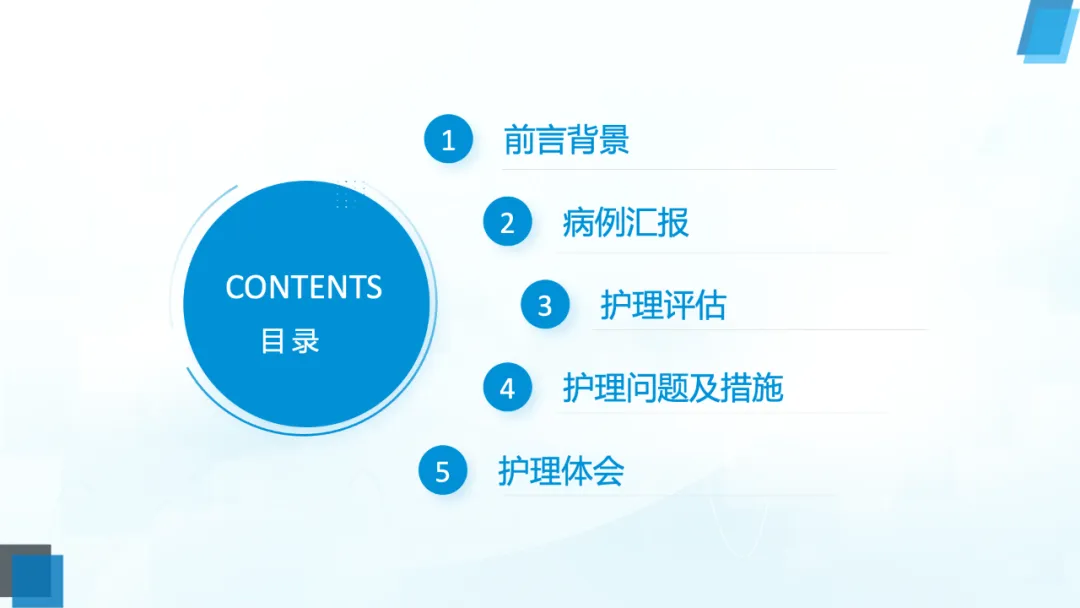 CONTENTS
目录

1 前言背景

2 病例汇报

3 护理评估

4 护理问题及措施

5 护理体会